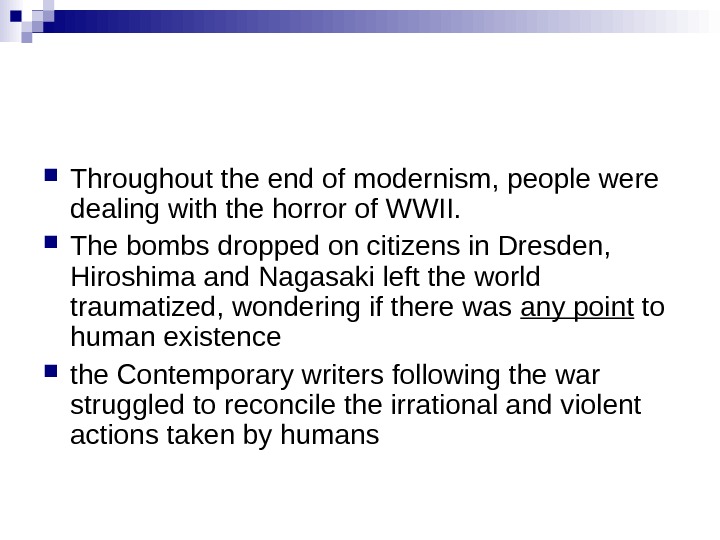 Throughout the end of modernism, people were dealing with the horror of WWII.

The bombs dropped on citizens in Dresden, Hiroshima and Nagasaki left the world traumatized, wondering if there was any point to human existence

the Contemporary writers following the war struggled to reconcile the irrational and violent actions taken by humans